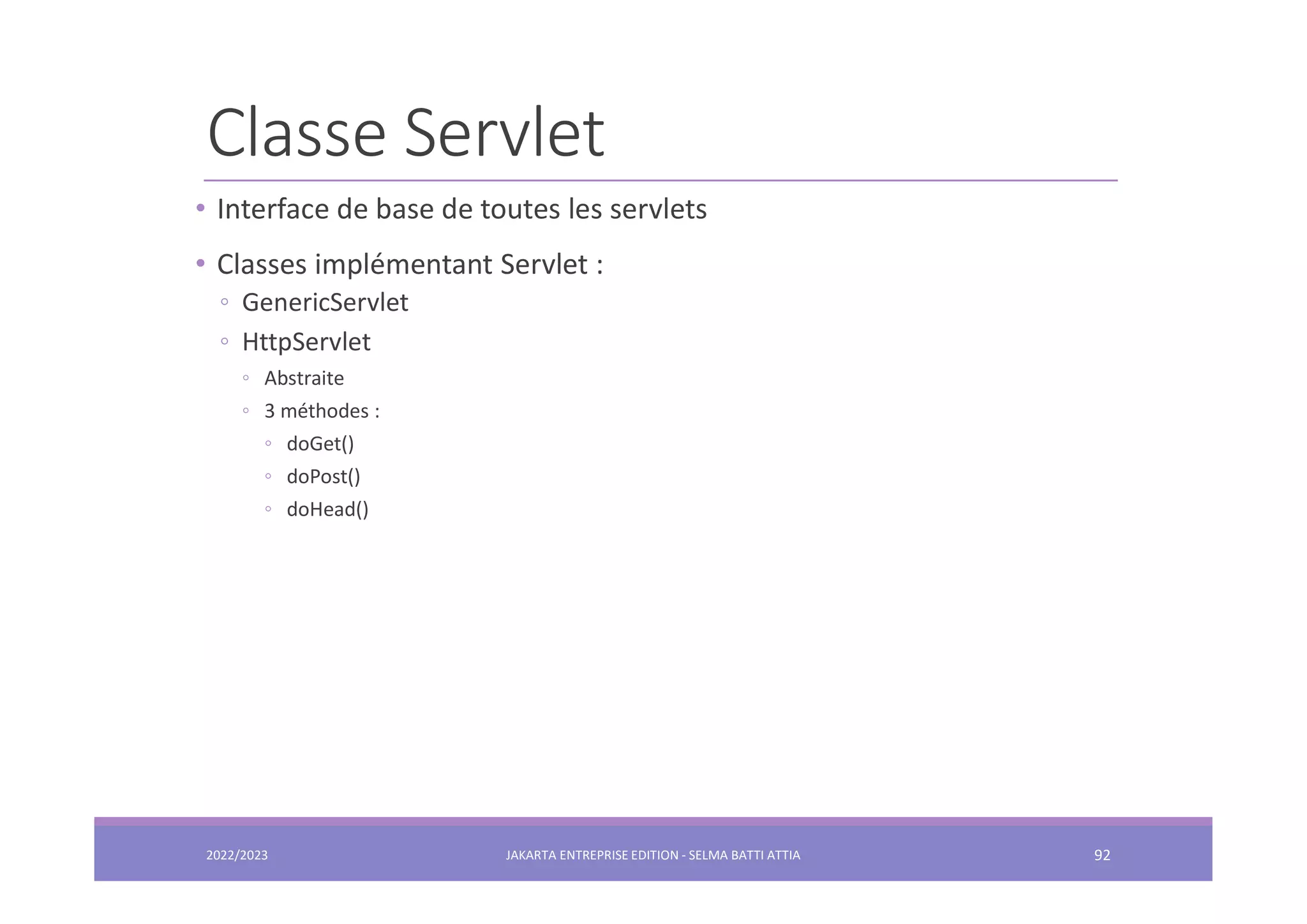 Classe Servlet

• Interface de base de toutes les servlets

• Classes implémentant Servlet :
◦ GenericServlet
◦ HttpServlet
◦ Abstraite
◦ 3 méthodes :
◦ doGet()
◦ doPost()
◦ doHead()

2022/2023

JAKARTA ENTREPRISE EDITION - SELMA BATTI ATTIA

92